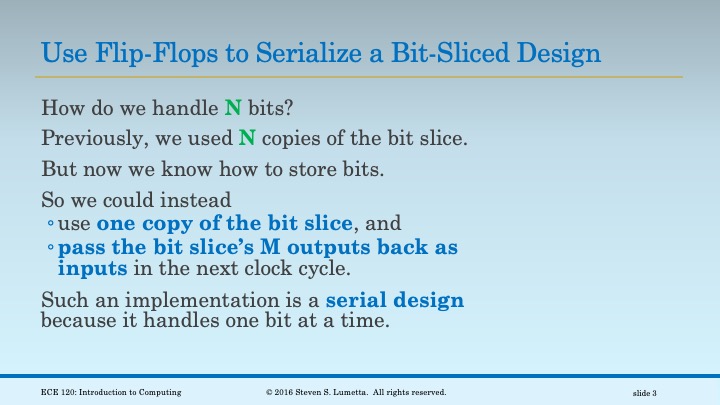 Use Flip-Flops to Serialize a Bit-Sliced Design

How do we handle N bits?

Previously, we used N copies of the bit slice.

But now we know how to store bits.

So we could instead
◦ use one copy of the bit slice, and
◦ pass the bit slice's M outputs back as inputs in the next clock cycle.

Such an implementation is a serial design because it handles one bit at a time.

ECE 120: Introduction to Computing © 2016 Steven S. Lumetta. All rights reserved. slide 3